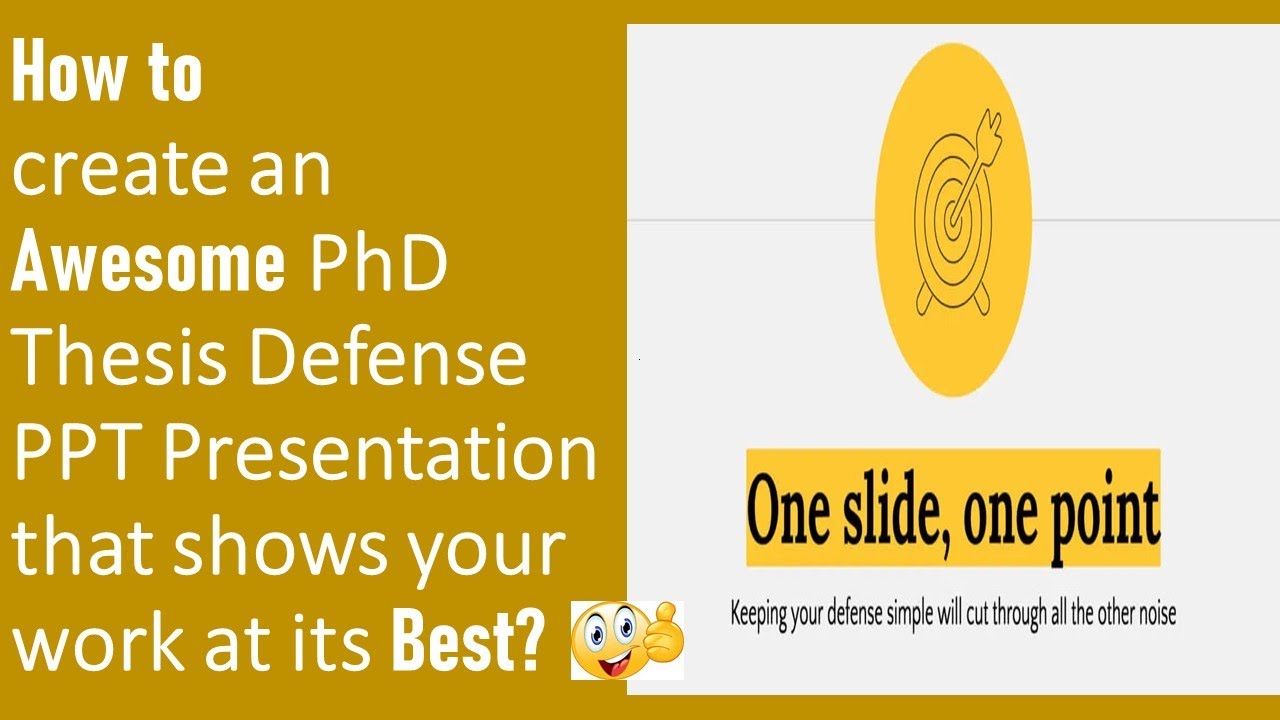 How to create an Awesome PhD Thesis Defense PPT Presentation that shows your work at its Best?

One slide, one point

Keeping your defense simple will cut through all the other noise